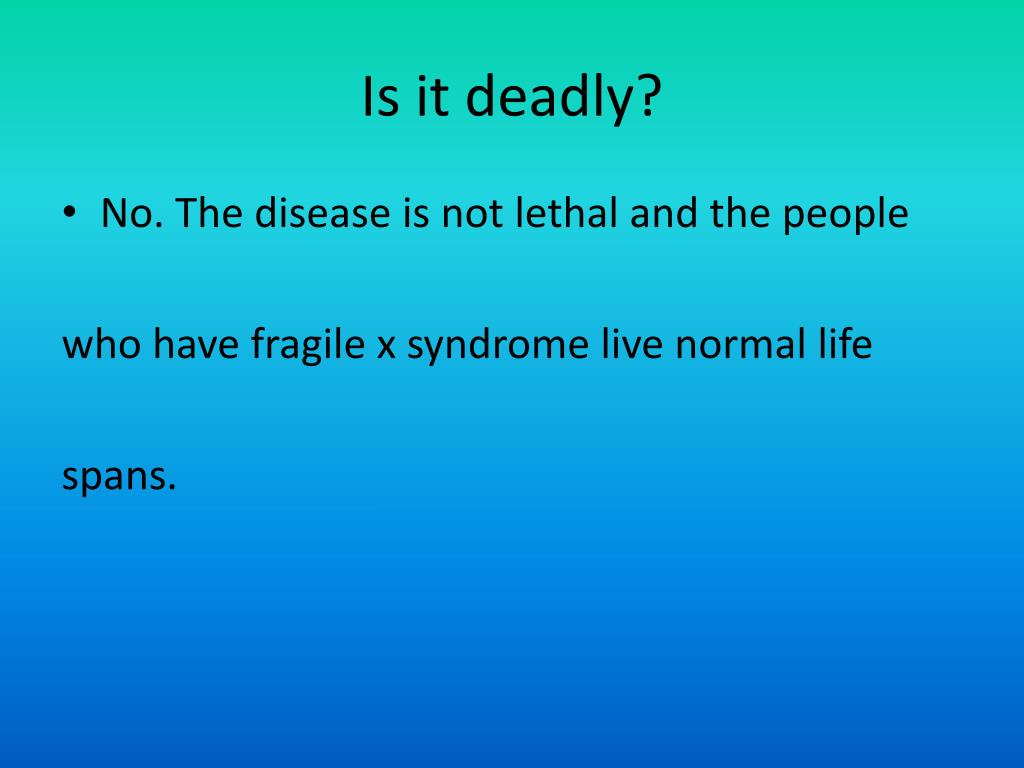 Is it deadly?

• No. The disease is not lethal and the people who have fragile x syndrome live normal life spans.